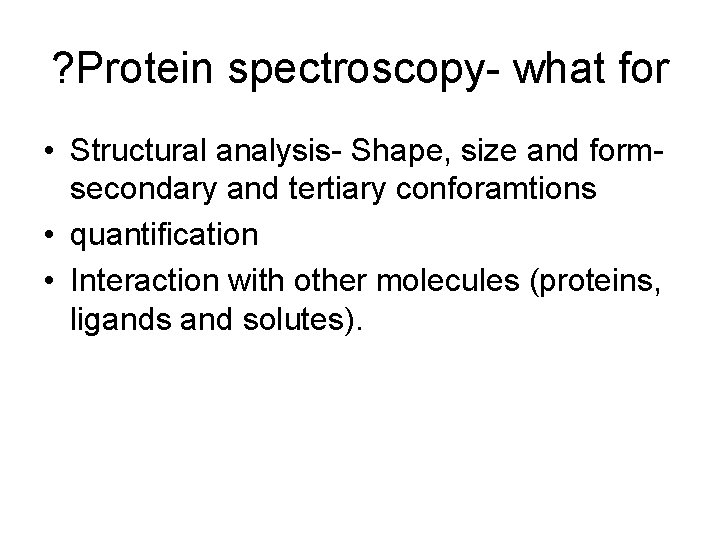 ?Protein spectroscopy- what for

• Structural analysis- Shape, size and form- secondary and tertiary conforamtions
• quantification
• Interaction with other molecules (proteins, ligands and solutes).